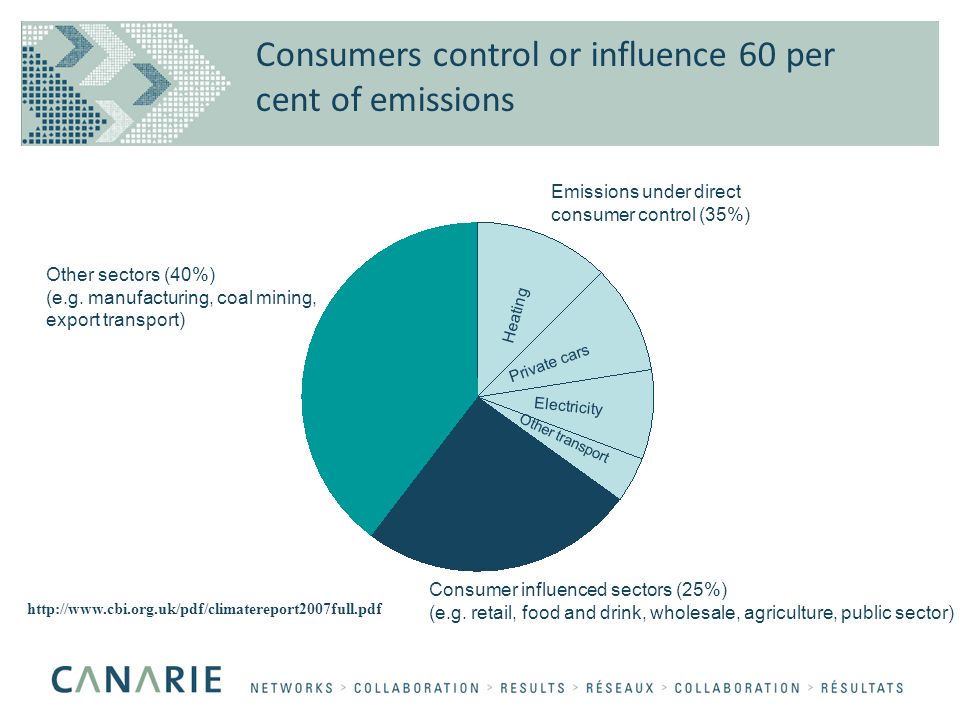 Consumers control or influence 60 per cent of emissions

Emissions under direct consumer control (35%)

Other sectors (40%)
(e.g. manufacturing, coal mining, export transport)

Heating

Private cars

Electricity

Other transport

Consumer influenced sectors (25%)
(e.g. retail, food and drink, wholesale, agriculture, public sector)

http://www.cbi.org.uk/pdf/climatereport2007full.pdf

CANARIE NETWORKS > COLLABORATION > RESULTS > RÉSEAUX > COLLABORATION > RÉSULTATS